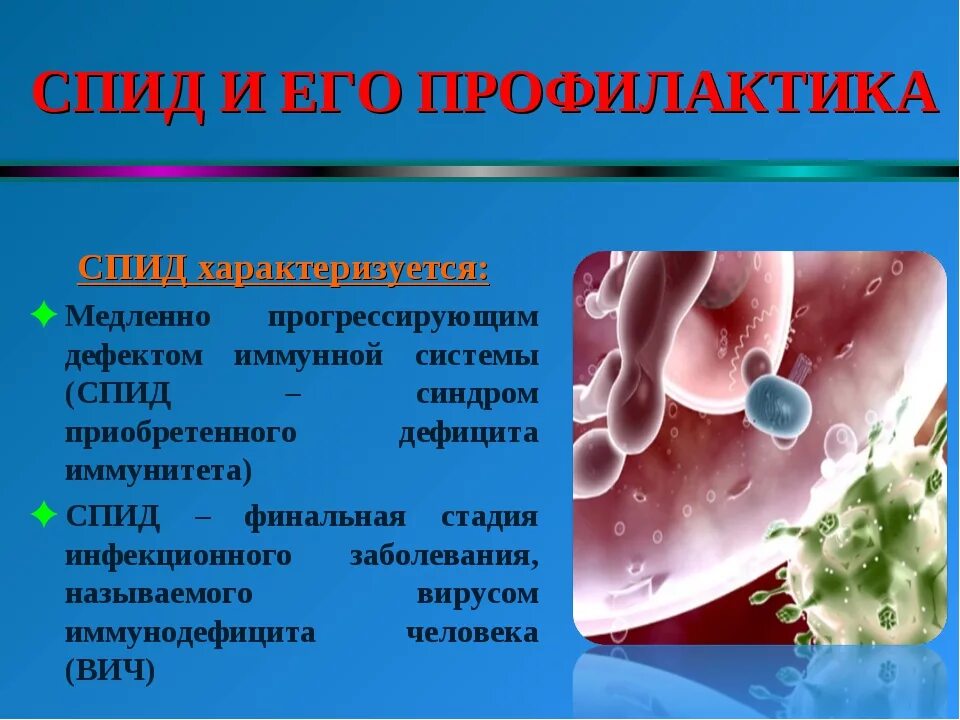 СПИД И ЕГО ПРОФИЛАКТИКА

СПИД характеризуется:

✦ Медленно прогрессирующим дефектом иммунной системы (СПИД – синдром приобретенного дефицита иммунитета)

✦ СПИД – финальная стадия инфекционного заболевания, называемого вирусом иммунодефицита человека (ВИЧ)